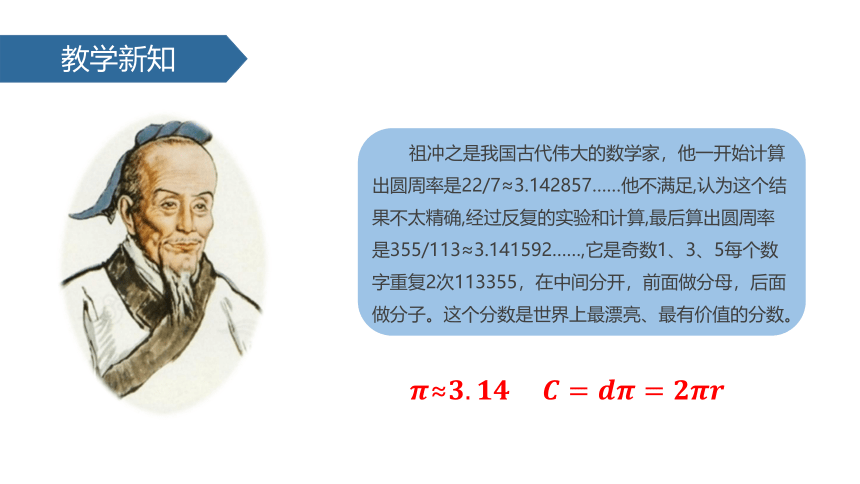 教学新知

祖冲之是我国古代伟大的数学家，他一开始计算出圆周率是22/7≈3.142857……他不满足,认为这个结果不太精确,经过反复的实验和计算,最后算出圆周率是355/113≈3.141592……,它是奇数1、3、5每个数字重复2次113355，在中间分开，前面做分母，后面做分子。这个分数是世界上最漂亮、最有价值的分数。

$\pi \approx 3.14$ $C = d\pi = 2\pi r$